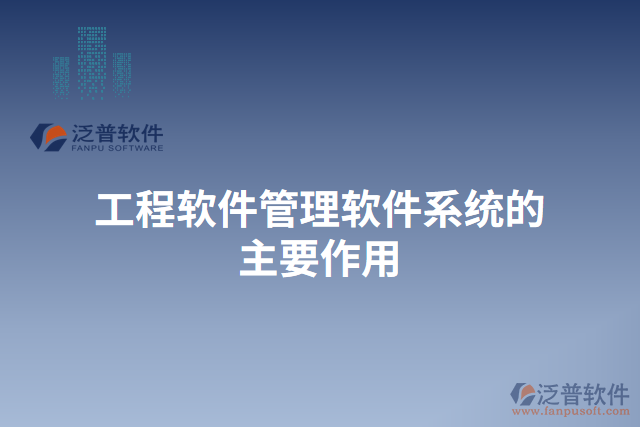 泛普软件
FANPU SOFTWARE

工程软件管理软件系统的主要作用

泛普软件
www.fanpusoft.com